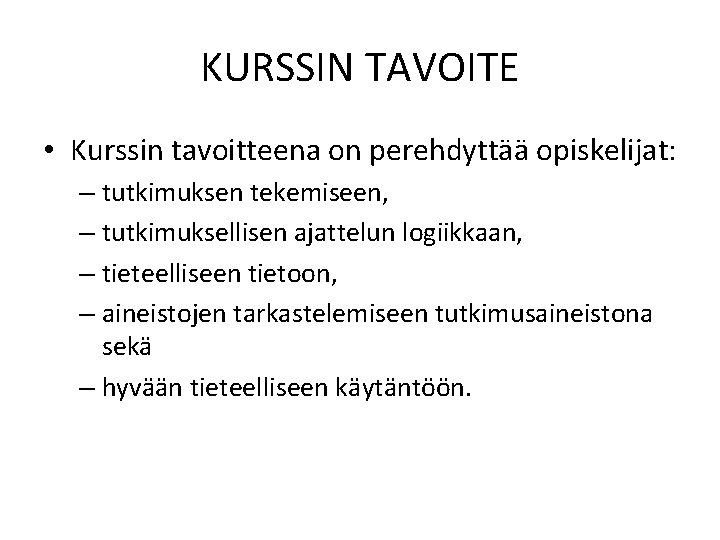 KURSSIN TAVOITE

• Kurssin tavoitteena on perehdyttää opiskelijat:
– tutkimuksen tekemiseen,
– tutkimuksellisen ajattelun logiikkaan,
– tieteelliseen tietoon,
– aineistojen tarkastelemiseen tutkimusaineistona sekä
– hyvään tieteelliseen käytäntöön.